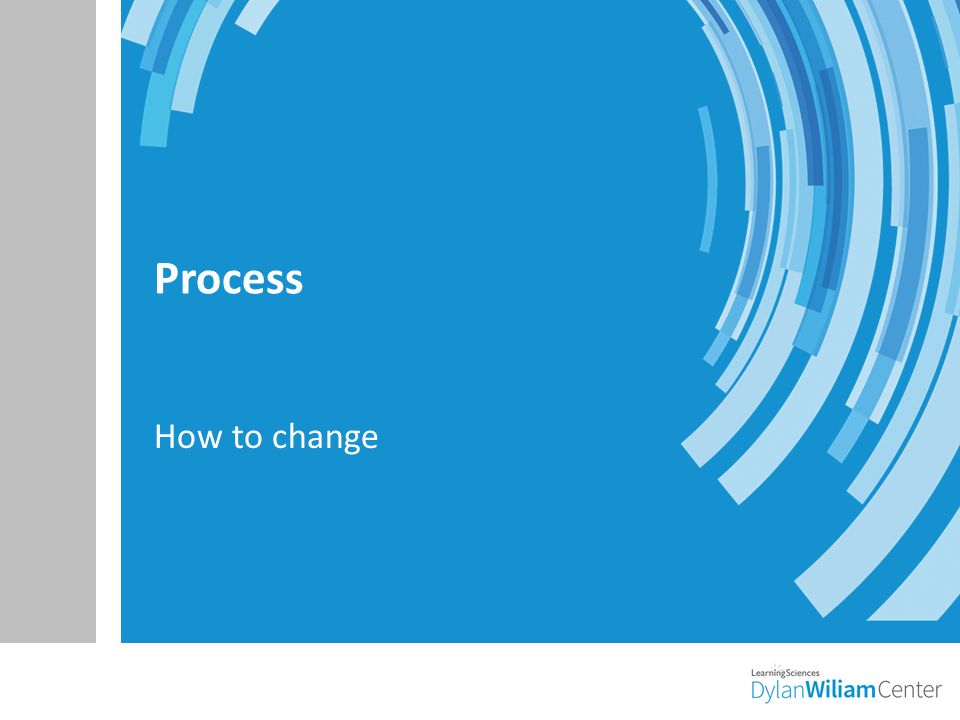 Process

How to change

LearningSciences
DylanWiliamCenter